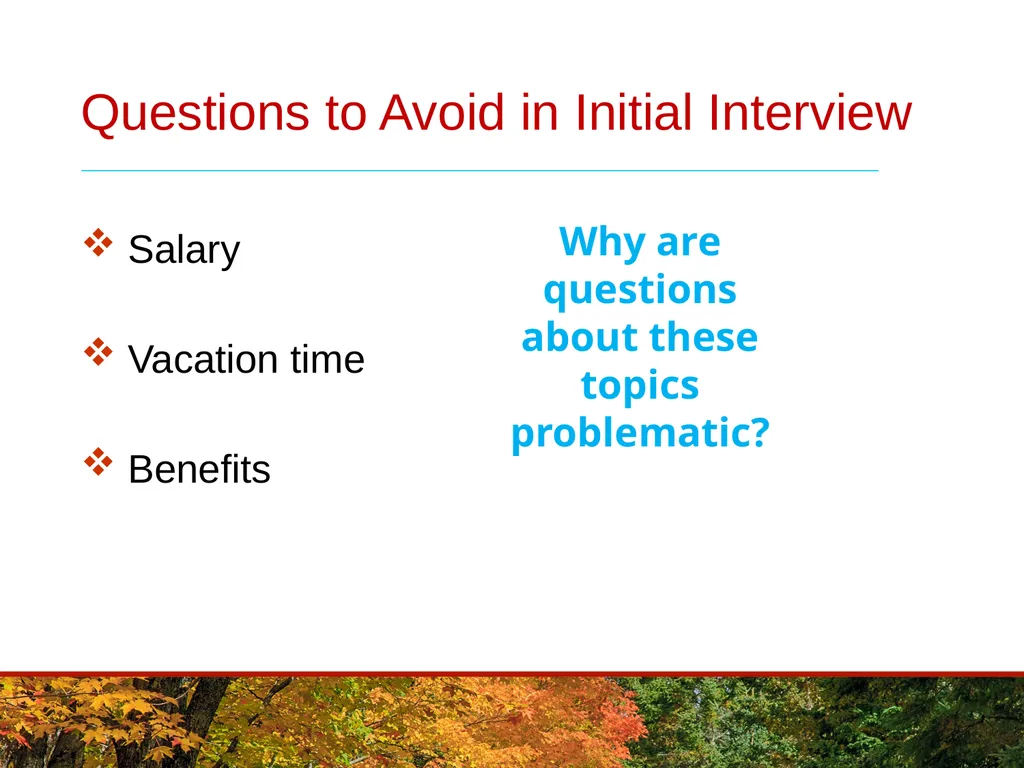 Questions to Avoid in Initial Interview

❖ Salary

❖ Vacation time

❖ Benefits

Why are questions about these topics problematic?